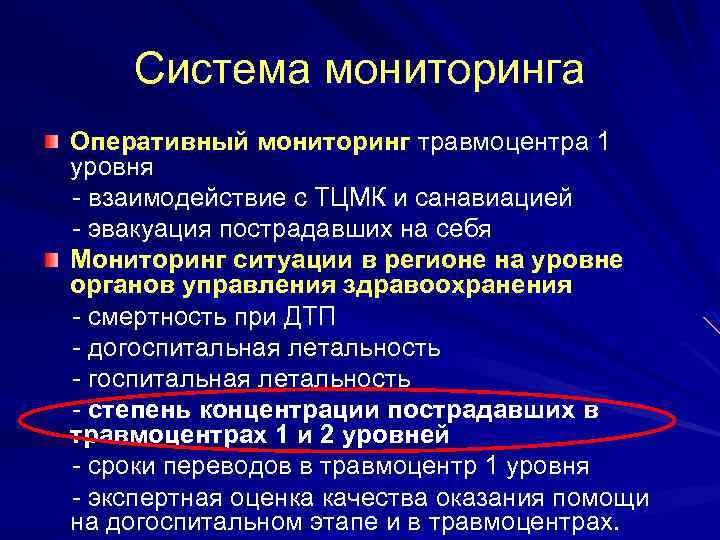 Система мониторинга

Оперативный мониторинг травмоцентра 1 уровня
- взаимодействие с ТЦМК и санавиацией
- эвакуация пострадавших на себя

Мониторинг ситуации в регионе на уровне органов управления здравоохранения
- смертность при ДТП
- догоспитальная летальность
- госпитальная летальность
- степень концентрации пострадавших в травмоцентрах 1 и 2 уровней
- сроки переводов в травмоцентр 1 уровня
- экспертная оценка качества оказания помощи на догоспитальном этапе и в травмоцентрах.